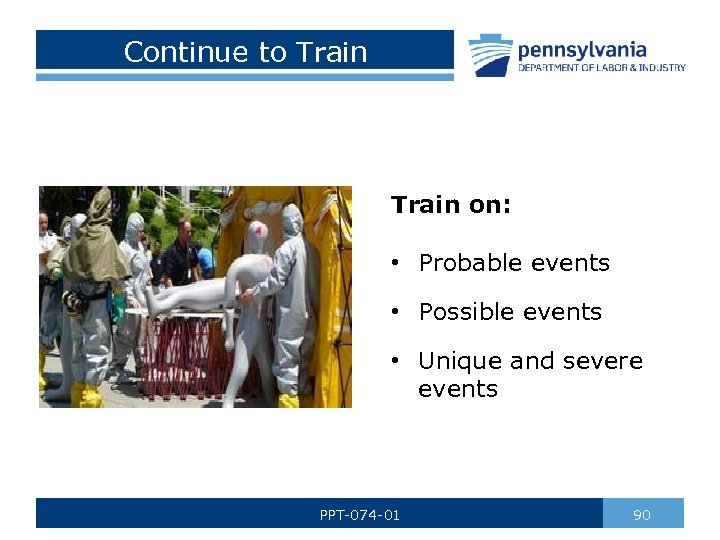 Continue to Train

pennsylvania
DEPARTMENT OF LABOR & INDUSTRY

Train on:

• Probable events

• Possible events

• Unique and severe events

PPT-074-01

90